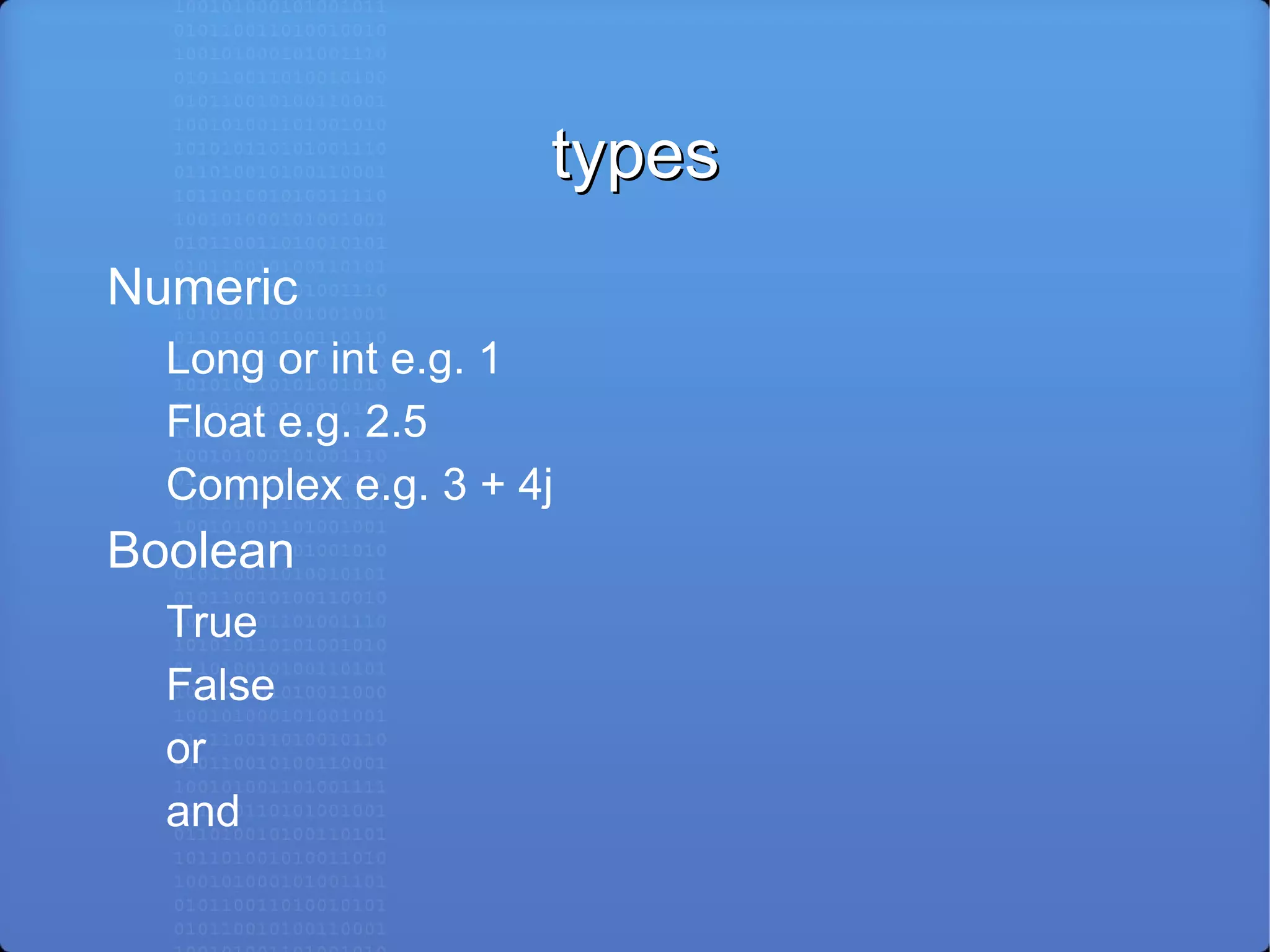 types

Numeric

Long or int e.g. 1

Float e.g. 2.5

Complex e.g. 3 + 4j

Boolean

True

False

or

and